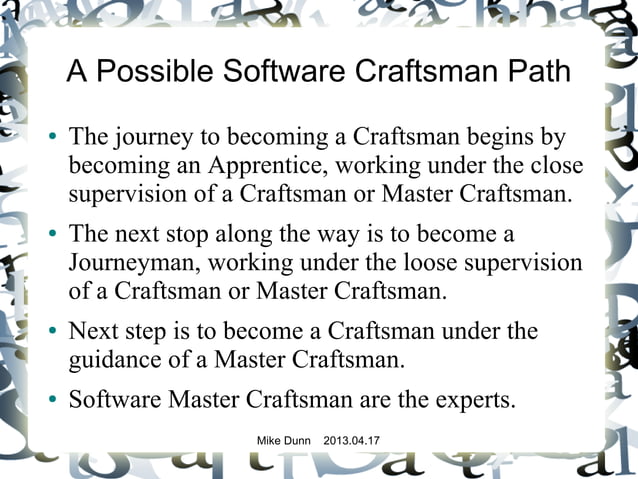 A Possible Software Craftsman Path

• The journey to becoming a Craftsman begins by becoming an Apprentice, working under the close supervision of a Craftsman or Master Craftsman.

• The next stop along the way is to become a Journeyman, working under the loose supervision of a Craftsman or Master Craftsman.

• Next step is to become a Craftsman under the guidance of a Master Craftsman.

• Software Master Craftsman are the experts.

Mike Dunn 2013.04.17